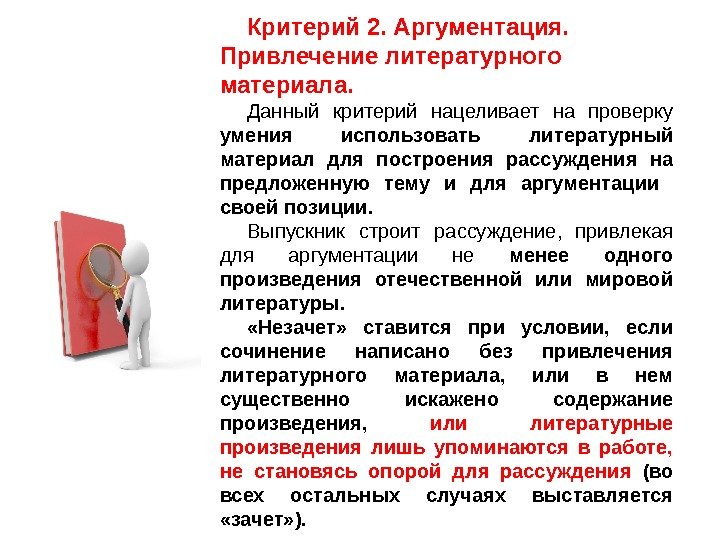 Критерий 2. Аргументация. Привлечение литературного материала.

Данный критерий нацеливает на проверку умения использовать литературный материал для построения рассуждения на предложенную тему и для аргументации своей позиции.

Выпускник строит рассуждение, привлекая для аргументации не менее одного произведения отечественной или мировой литературы.

«Незачет» ставится при условии, если сочинение написано без привлечения литературного материала, или в нем существенно искажено содержание произведения, или литературные произведения лишь упоминаются в работе, не становясь опорой для рассуждения (во всех остальных случаях выставляется «зачет»).